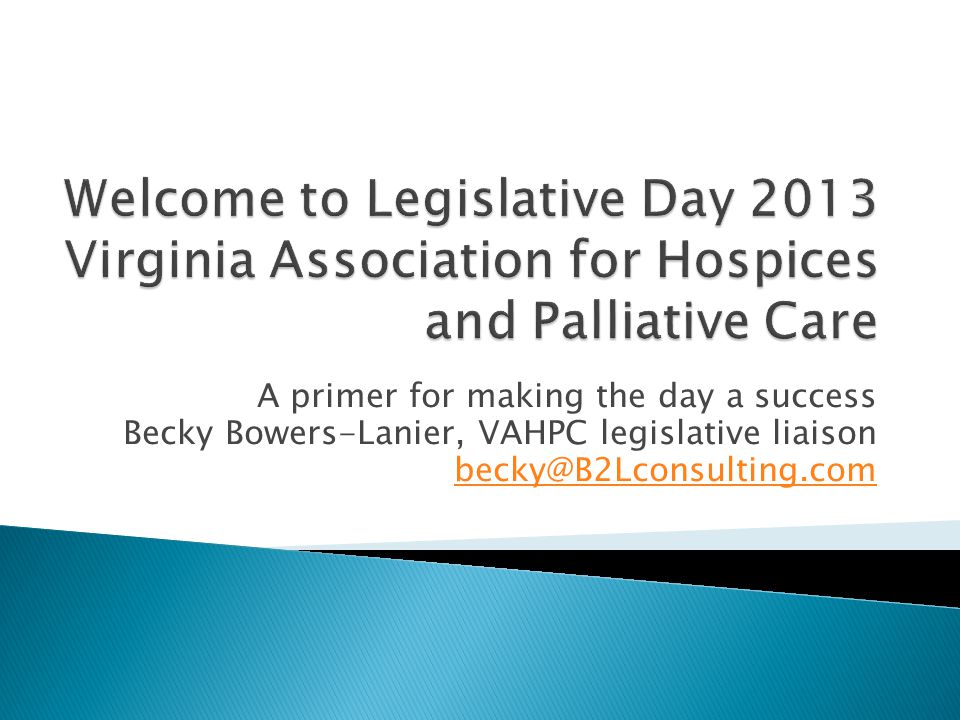 Welcome to Legislative Day 2013 Virginia Association for Hospices and Palliative Care

A primer for making the day a success
Becky Bowers-Lanier, VAHPC legislative liaison
becky@B2Lconsulting.com